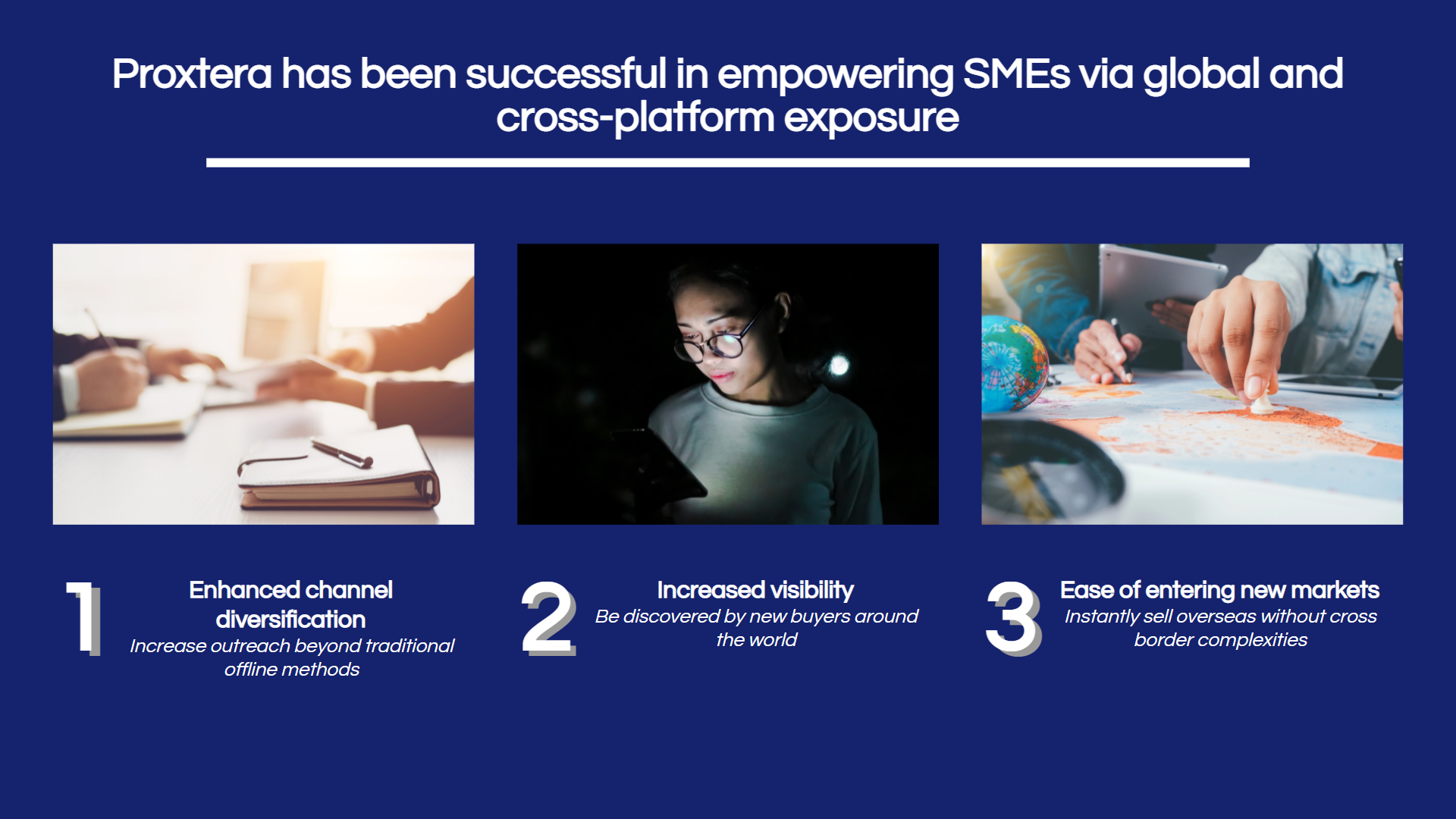 Proxtera has been successful in empowering SMEs via global and cross-platform exposure

1

Enhanced channel diversification

Increase outreach beyond traditional offline methods

2

Increased visibility

Be discovered by new buyers around the world

3

Ease of entering new markets

Instantly sell overseas without cross border complexities